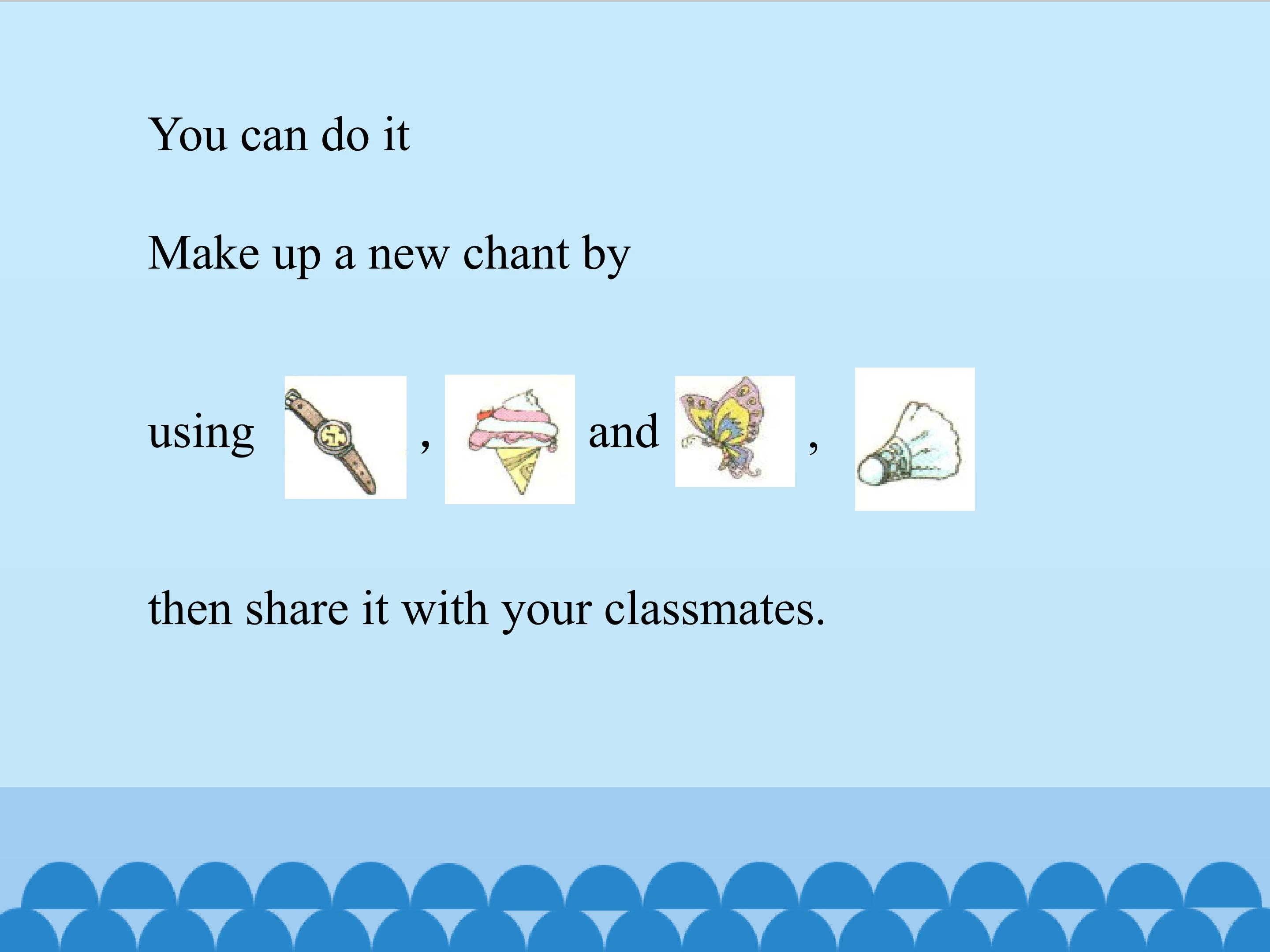 You can do it

Make up a new chant by

using , and ,

then share it with your classmates.